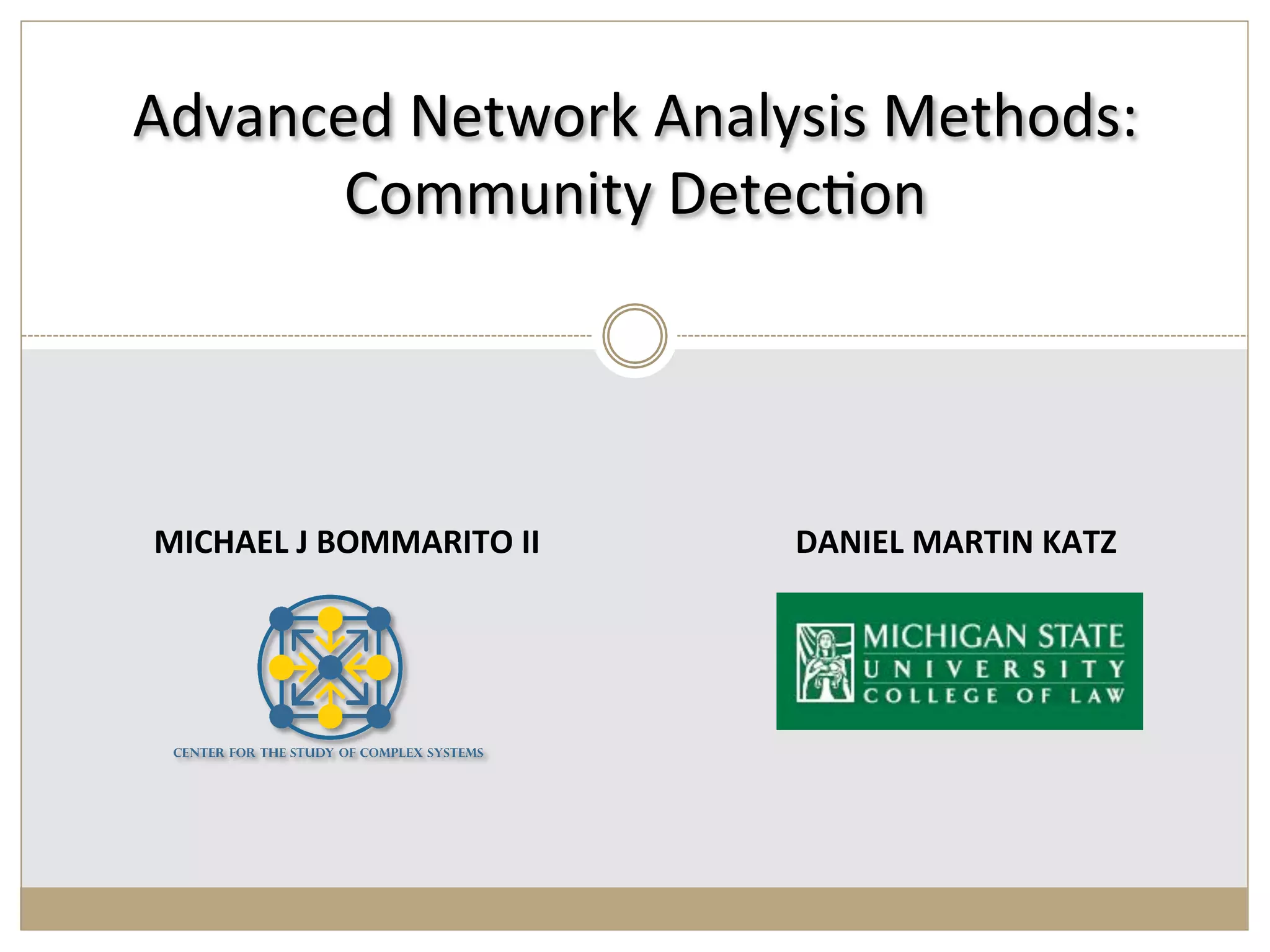 Advanced Network Analysis Methods: Community Detection

MICHAEL J BOMMARITO II

CENTER FOR THE STUDY OF COMPLEX SYSTEMS

DANIEL MARTIN KATZ

MICHIGAN STATE
UNIVERSITY
COLLEGE OF LAW